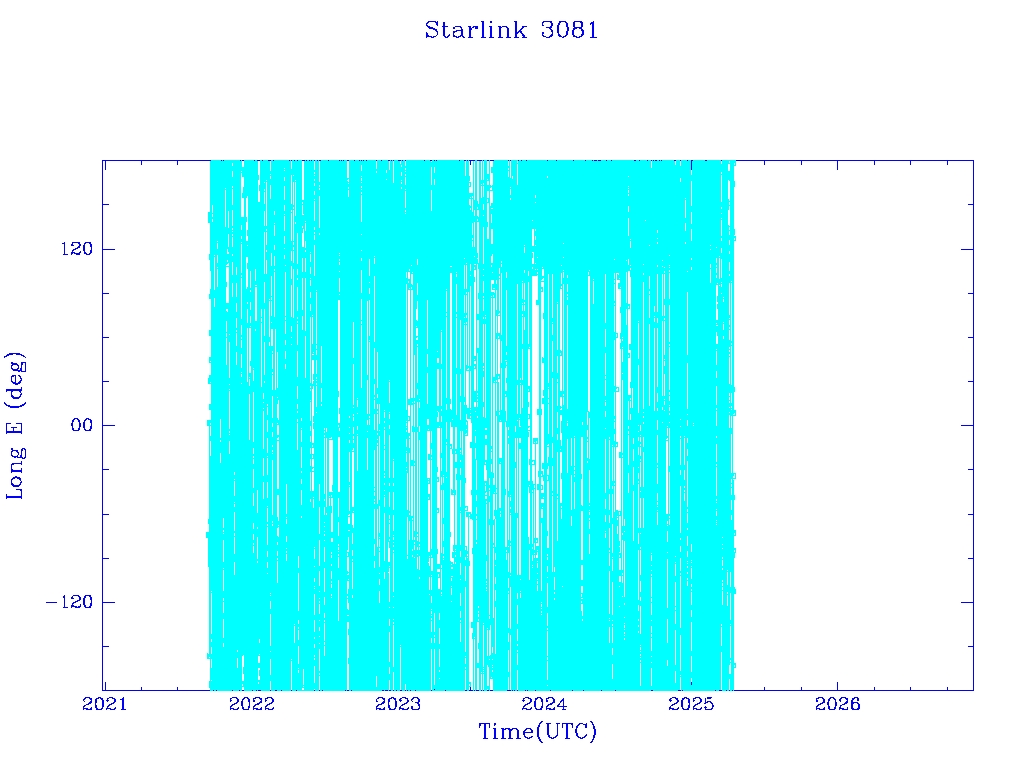 Starlink 3081

Long E (deg)

120

00

−120

2021 2022 2023 2024 2025 2026

Time(UTC)